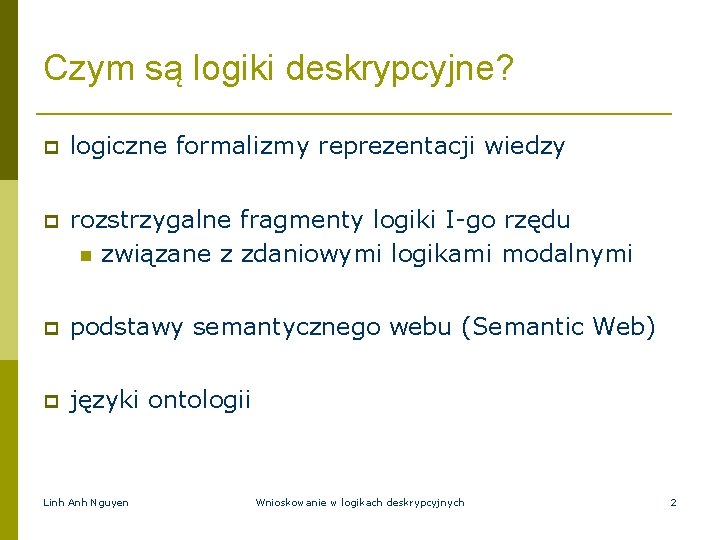 Czym są logiki deskrypcyjne?

logiczne formalizmy reprezentacji wiedzy

rozstrzygalne fragmenty logiki I-go rzędu
związane z zdaniowymi logikami modalnymi

podstawy semantycznego webu (Semantic Web)

języki ontologii

Linh Anh Nguyen

Wnioskowanie w logikach deskrypcyjnych

2